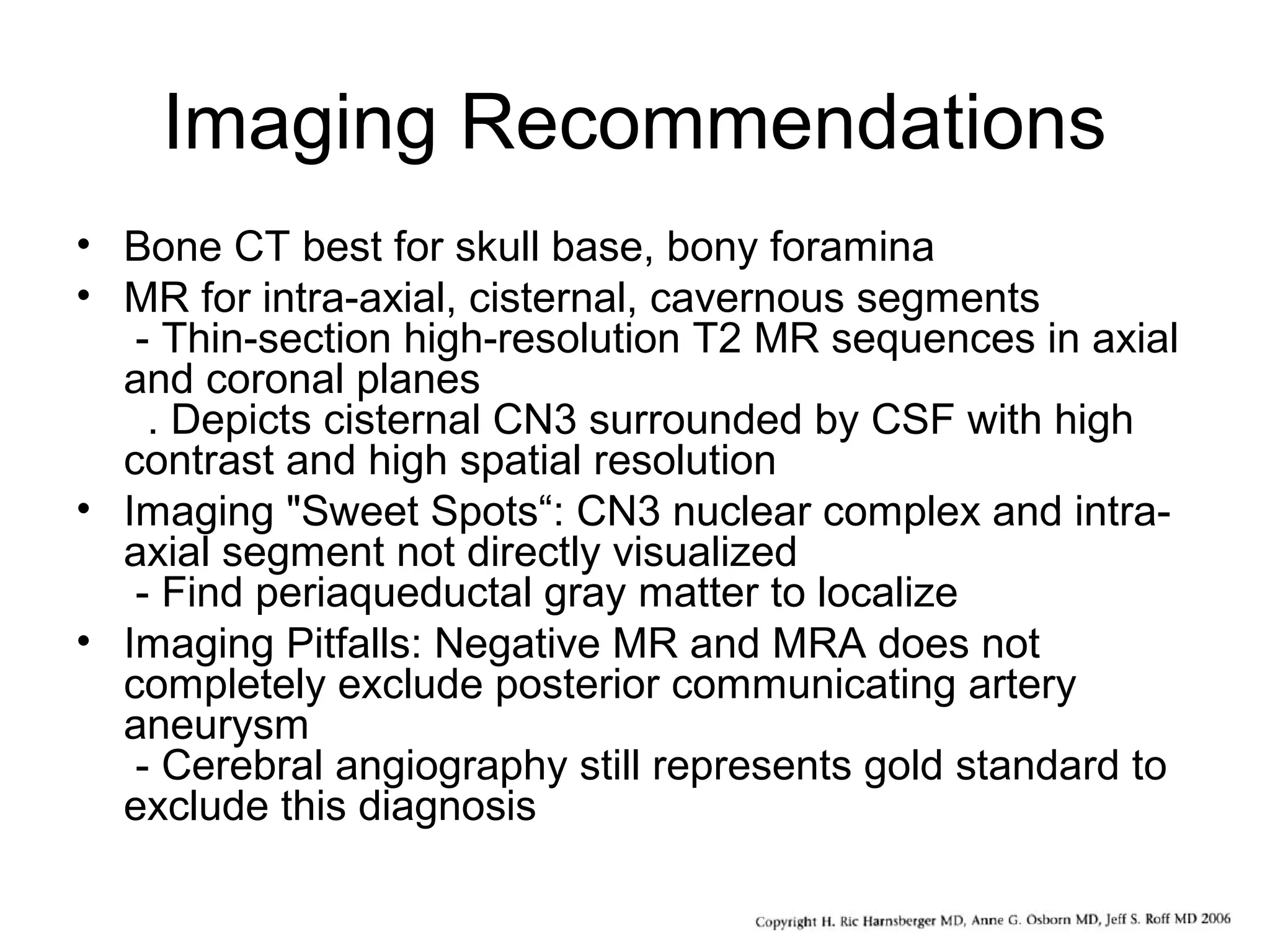 Imaging Recommendations

• Bone CT best for skull base, bony foramina
• MR for intra-axial, cisternal, cavernous segments
 - Thin-section high-resolution T2 MR sequences in axial and coronal planes
 . Depicts cisternal CN3 surrounded by CSF with high contrast and high spatial resolution
• Imaging "Sweet Spots“: CN3 nuclear complex and intra-axial segment not directly visualized
 - Find periaqueductal gray matter to localize
• Imaging Pitfalls: Negative MR and MRA does not completely exclude posterior communicating artery aneurysm
 - Cerebral angiography still represents gold standard to exclude this diagnosis

Copyright H. Ric Harnsberger MD, Anne G. Osborn MD, Jeff S. Roff MD 2006